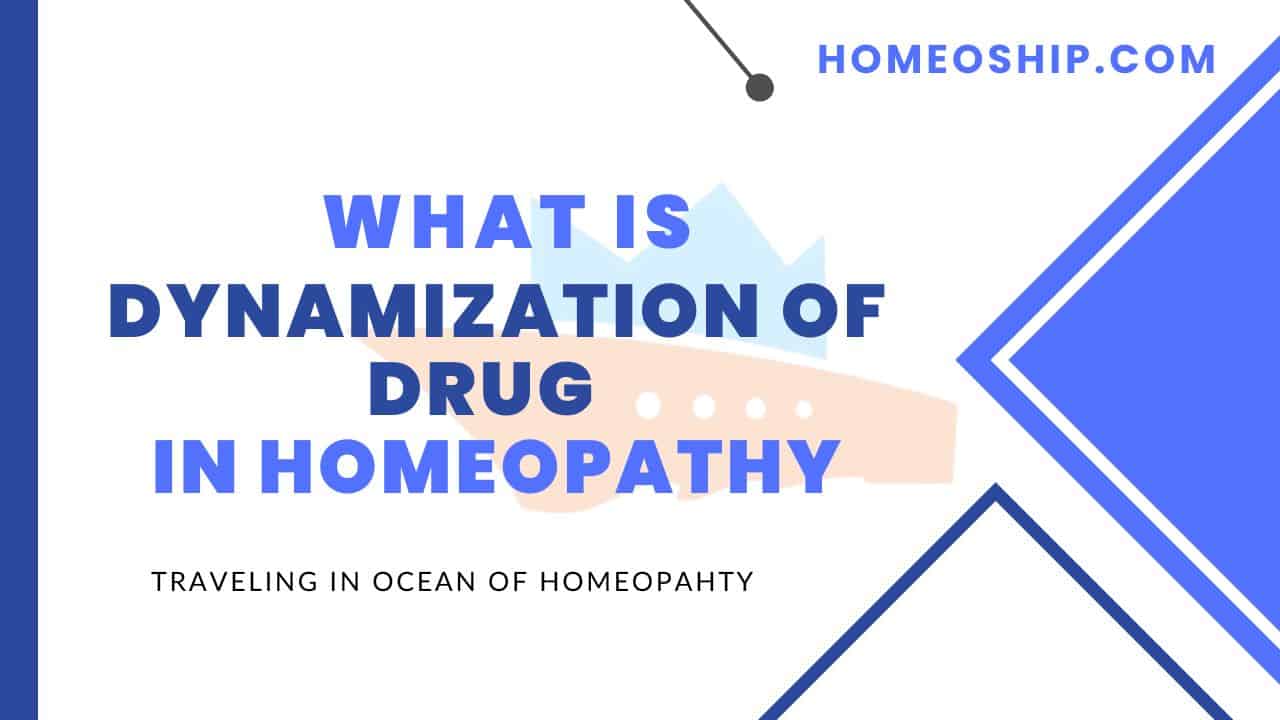 HOMEOSHIP.COM

WHAT IS DYNAMIZATION OF DRUG IN HOMEOPATHY

TRAVELING IN OCEAN OF HOMEOPAHTY